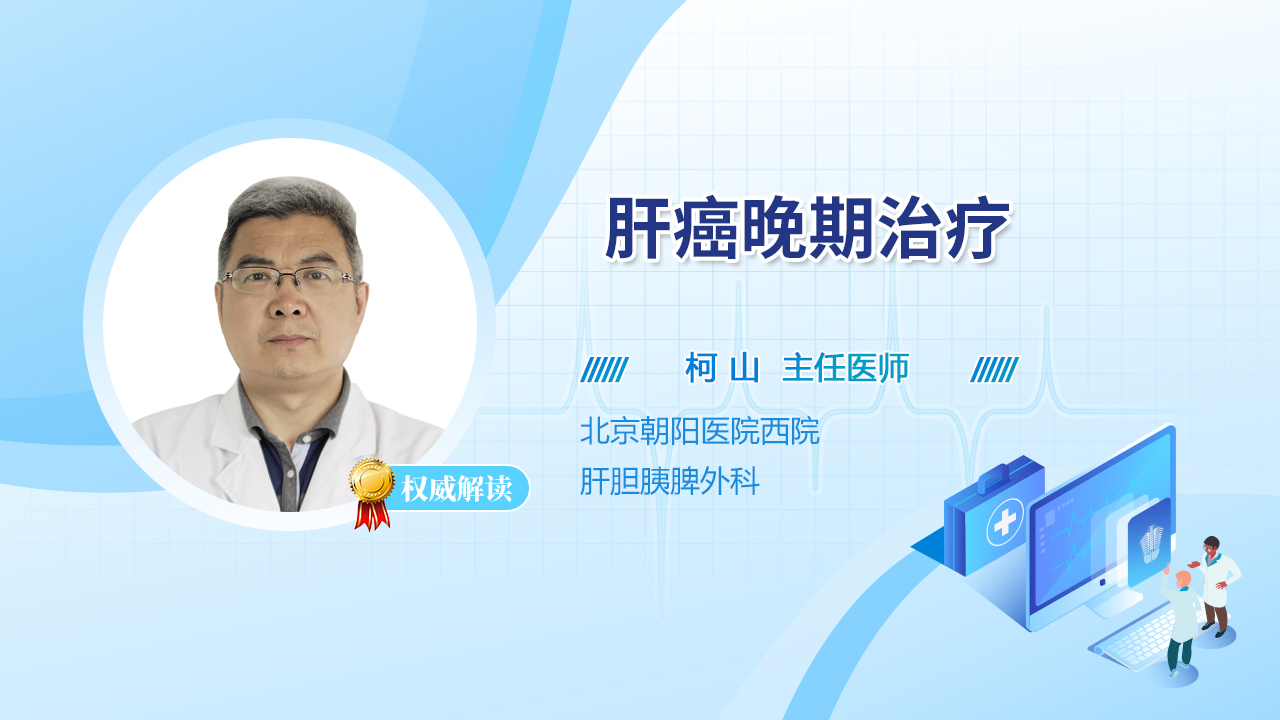 肝癌晚期治疗

柯 山 主任医师

北京朝阳医院西院
肝胆胰脾外科

权威解读